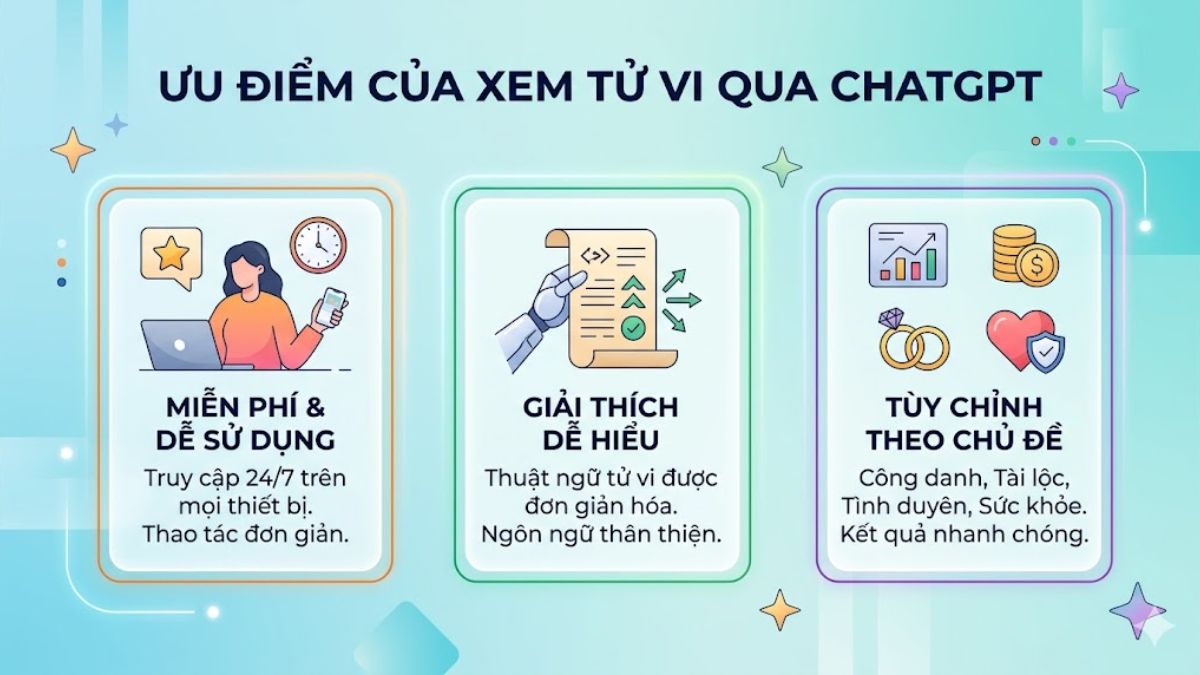 ƯU ĐIỂM CỦA XEM TỬ VI QUA CHATGPT

MIỄN PHÍ & DỄ SỬ DỤNG

Truy cập 24/7 trên mọi thiết bị. Thao tác đơn giản.

<>

GIẢI THÍCH DỄ HIỂU

Thuật ngữ tử vi được đơn giản hóa. Ngôn ngữ thân thiện.

$

TÙY CHỈNH THEO CHỦ ĐỀ

Công danh, Tài lộc, Tình duyên, Sức khỏe. Kết quả nhanh chóng.